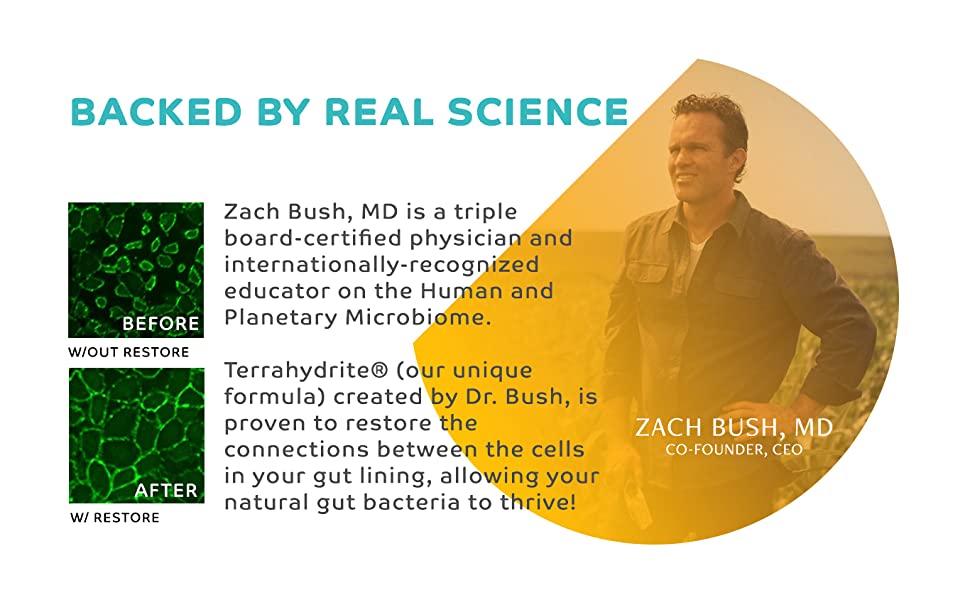 BACKED BY REAL SCIENCE

BEFORE

W/OUT RESTORE

AFTER

W/ RESTORE

Zach Bush, MD is a triple board-certified physician and internationally-recognized educator on the Human and Planetary Microbiome.

Terrahydrite® (our unique formula) created by Dr. Bush, is proven to restore the connections between the cells in your gut lining, allowing your natural gut bacteria to thrive!

ZACH BUSH, MD
CO-FOUNDER, CEO